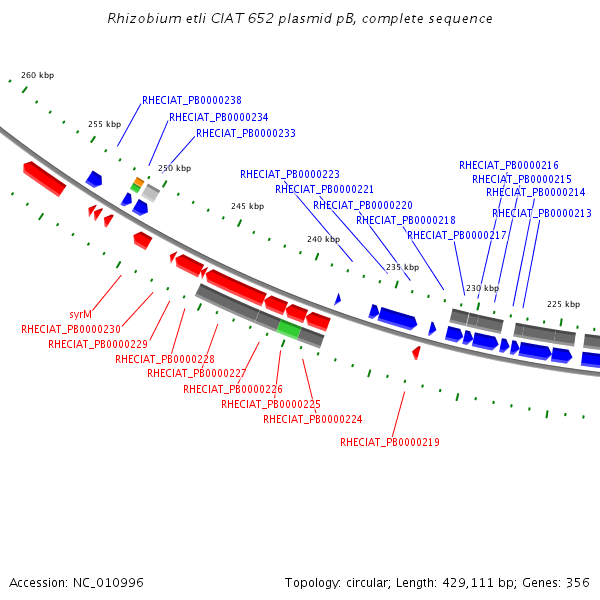 Rhizobium etli CIAT 652 plasmid pB, complete sequence

260 kbp
255 kbp
250 kbp
245 kbp
240 kbp
235 kbp
230 kbp
225 kbp

RHECIAT_PB0000238
RHECIAT_PB0000234
RHECIAT_PB0000233
RHECIAT_PB0000223
RHECIAT_PB0000221
RHECIAT_PB0000220
RHECIAT_PB0000218
RHECIAT_PB0000217
RHECIAT_PB0000216
RHECIAT_PB0000215
RHECIAT_PB0000214
RHECIAT_PB0000213

syrM
RHECIAT_PB0000230
RHECIAT_PB0000229
RHECIAT_PB0000228
RHECIAT_PB0000227
RHECIAT_PB0000226
RHECIAT_PB0000225
RHECIAT_PB0000224
RHECIAT_PB0000219

Accession: NC_010996
Topology: circular; Length: 429,111 bp; Genes: 356